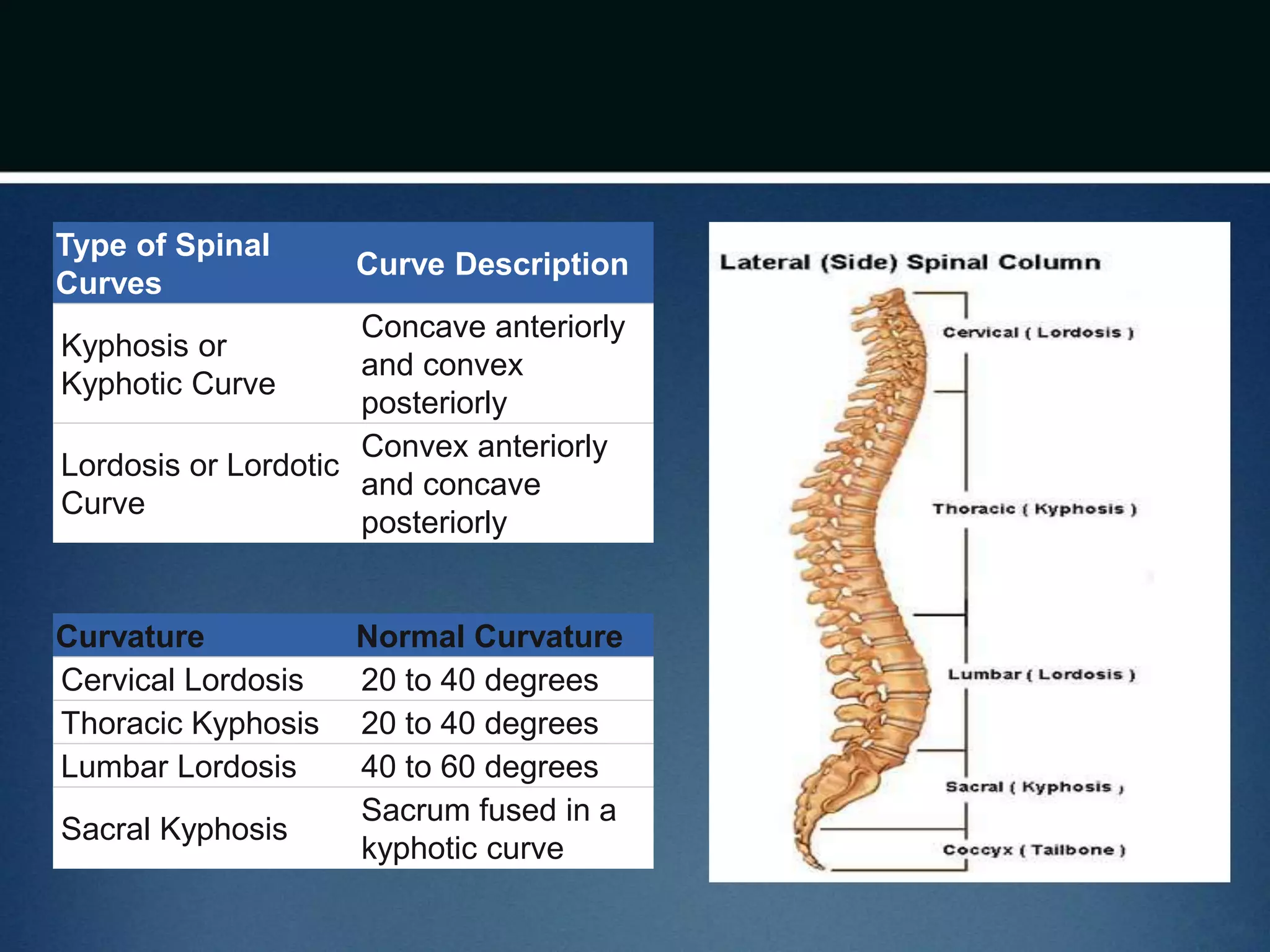 | Type of Spinal Curves | Curve Description |
|---|---|
| Kyphosis or Kyphotic Curve | Concave anteriorly and convex posteriorly |
| Lordosis or Lordotic Curve | Convex anteriorly and concave posteriorly |

| Curvature | Normal Curvature |
|---|---|
| Cervical Lordosis | 20 to 40 degrees |
| Thoracic Kyphosis | 20 to 40 degrees |
| Lumbar Lordosis | 40 to 60 degrees |
| Sacral Kyphosis | Sacrum fused in a kyphotic curve |

Lateral (Side) Spinal Column

Cervical ( Lordosis )

Thoracic ( Kyphosis )

Lumbar ( Lordosis )

Sacral ( Kyphosis )

Coccyx ( Tailbone )